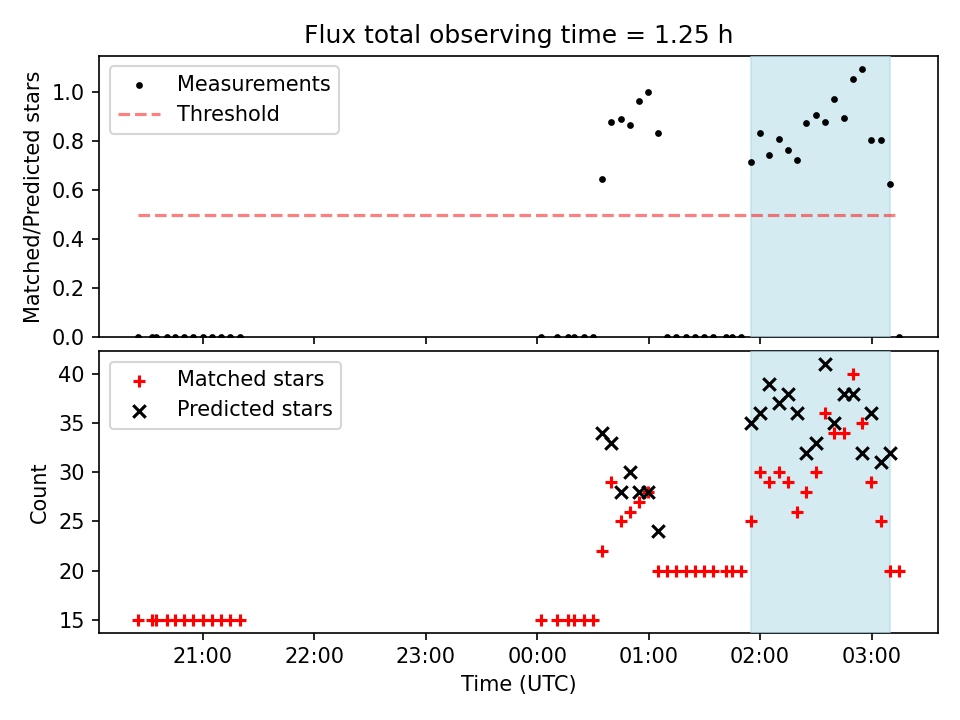 Flux total observing time = 1.25 h

Measurements
Threshold

Matched/Predicted stars

1.0
0.8
0.6
0.4
0.2
0.0

Matched stars
Predicted stars

Count

40
35
30
25
20
15

21:00
22:00
23:00
00:00
01:00
02:00
03:00

Time (UTC)